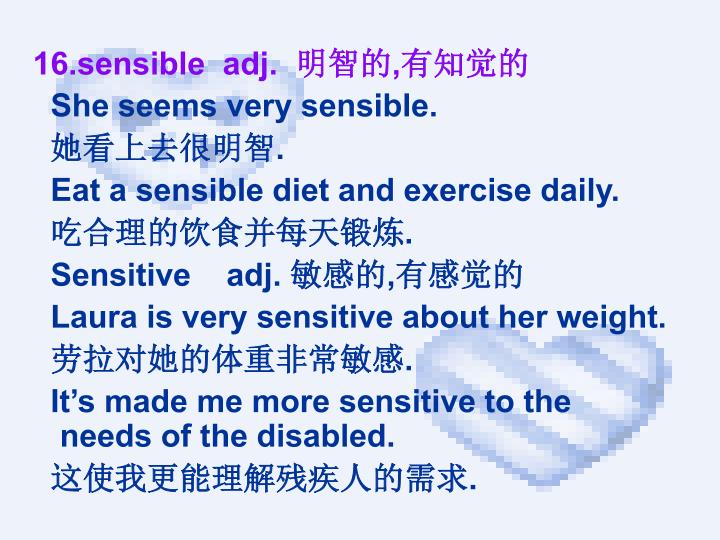 16.sensible adj. 明智的,有知觉的

She seems very sensible.

她看上去很明智.

Eat a sensible diet and exercise daily.

吃合理的饮食并每天锻炼.

Sensitive adj. 敏感的,有感觉的

Laura is very sensitive about her weight.

劳拉对她的体重非常敏感.

It's made me more sensitive to the needs of the disabled.

这使我更能理解残疾人的需求.